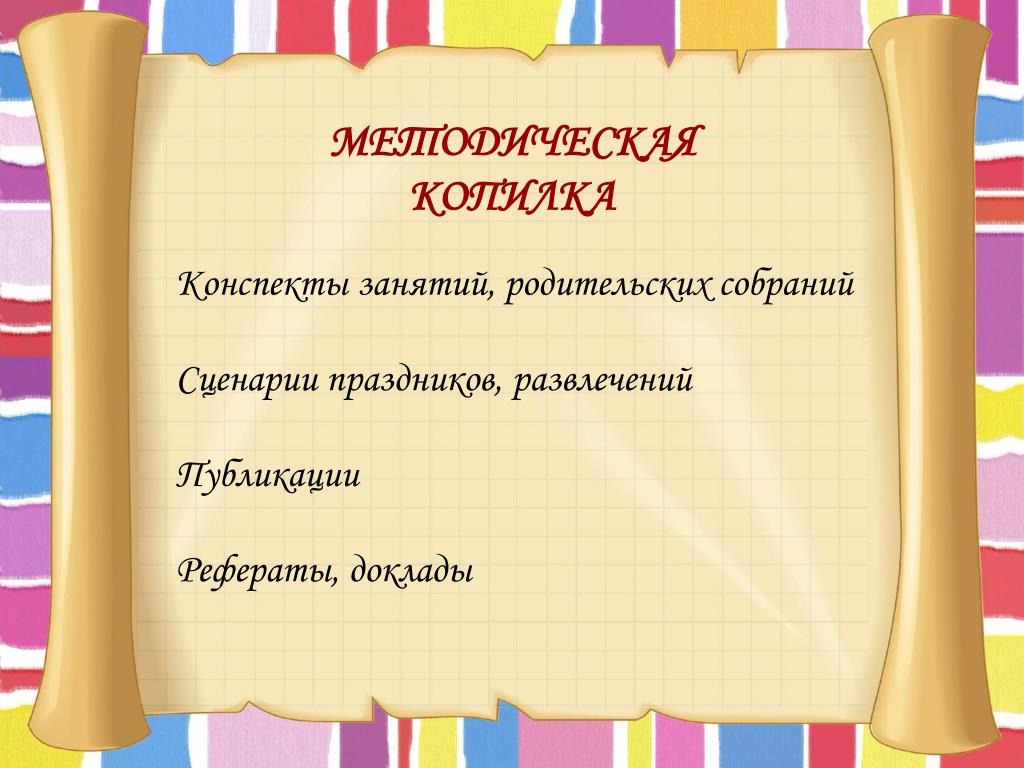 МЕТОДИЧЕСКАЯ КОПИЛКА

Конспекты занятий, родительских собраний

Сценарии праздников, развлечений

Публикации

Рефераты, доклады